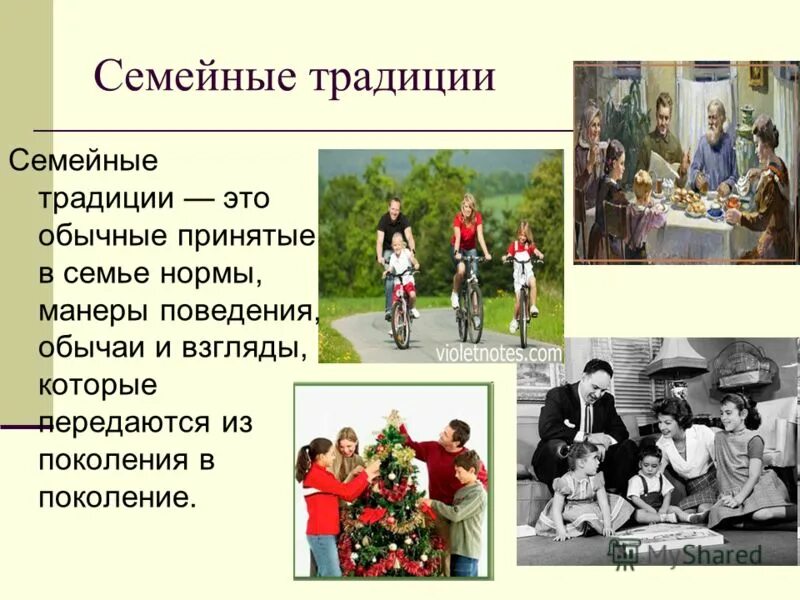 Семейные традиции

Семейные традиции — это обычные принятые в семье нормы, манеры поведения, обычаи и взгляды, которые передаются из поколения в поколение.

violetnotes.com

MyShared